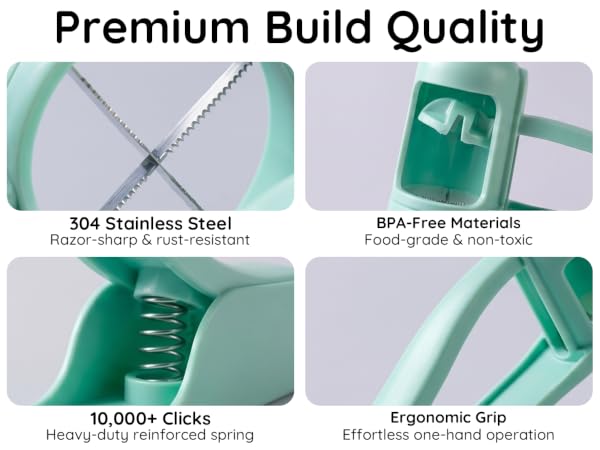 Premium Build Quality

304 Stainless Steel
Razor-sharp & rust-resistant

BPA-Free Materials
Food-grade & non-toxic

10,000+ Clicks
Heavy-duty reinforced spring

Ergonomic Grip
Effortless one-hand operation